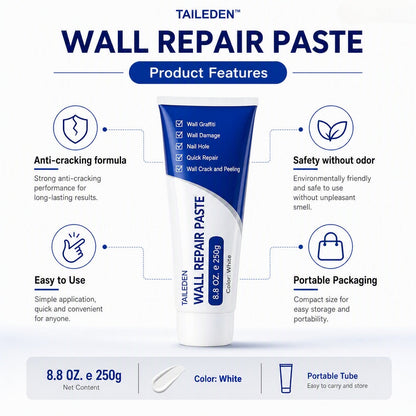 TAILEDEN™

WALL REPAIR PASTE

Product Features

Anti-cracking formula

Strong anti-cracking performance for long-lasting results.

Easy to Use

Simple application, quick and convenient for anyone.

Wall Graffiti
Wall Damage
Nail Hole
Quick Repair
Wall Crack and Peeling

TAILEDEN
WALL REPAIR PASTE
8.8 OZ. e 250g
Color: White

Safety without odor

Environmentally friendly and safe to use without unpleasant smell.

Portable Packaging

Compact size for easy storage and portability.

8.8 OZ. e 250g
Net Content

Color: White

Portable Tube
Easy to carry and store